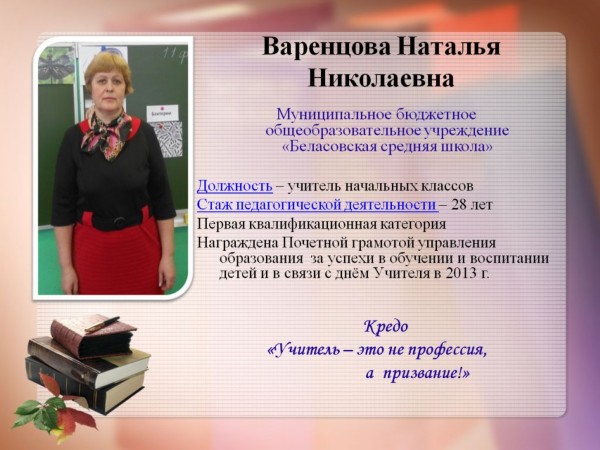 Варенцова Наталья Николаевна

Муниципальное бюджетное общеобразовательное учреждение «Беласовская средняя школа»

Должность – учитель начальных классов
Стаж педагогической деятельности – 28 лет
Первая квалификационная категория
Награждена Почетной грамотой управления образования за успехи в обучении и воспитании детей и в связи с днём Учителя в 2013 г.

Кредо
«Учитель – это не профессия, а призвание!»